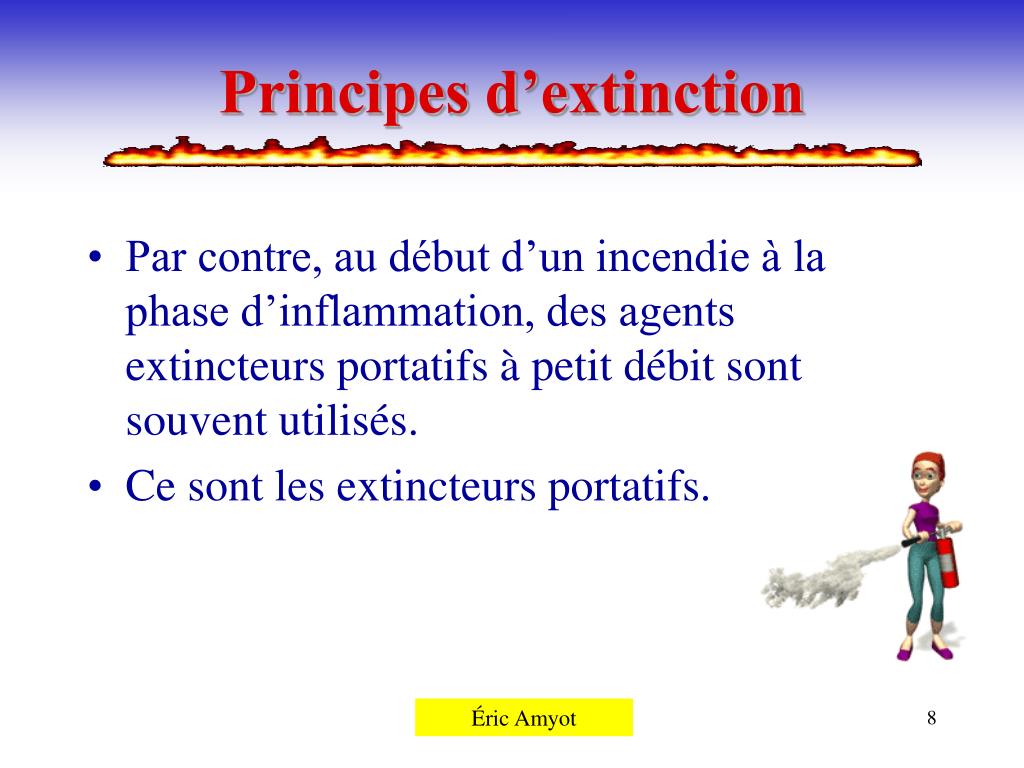 Principes d’extinction

• Par contre, au début d’un incendie à la phase d’inflammation, des agents extincteurs portatifs à petit débit sont souvent utilisés.
• Ce sont les extincteurs portatifs.

Éric Amyot

8